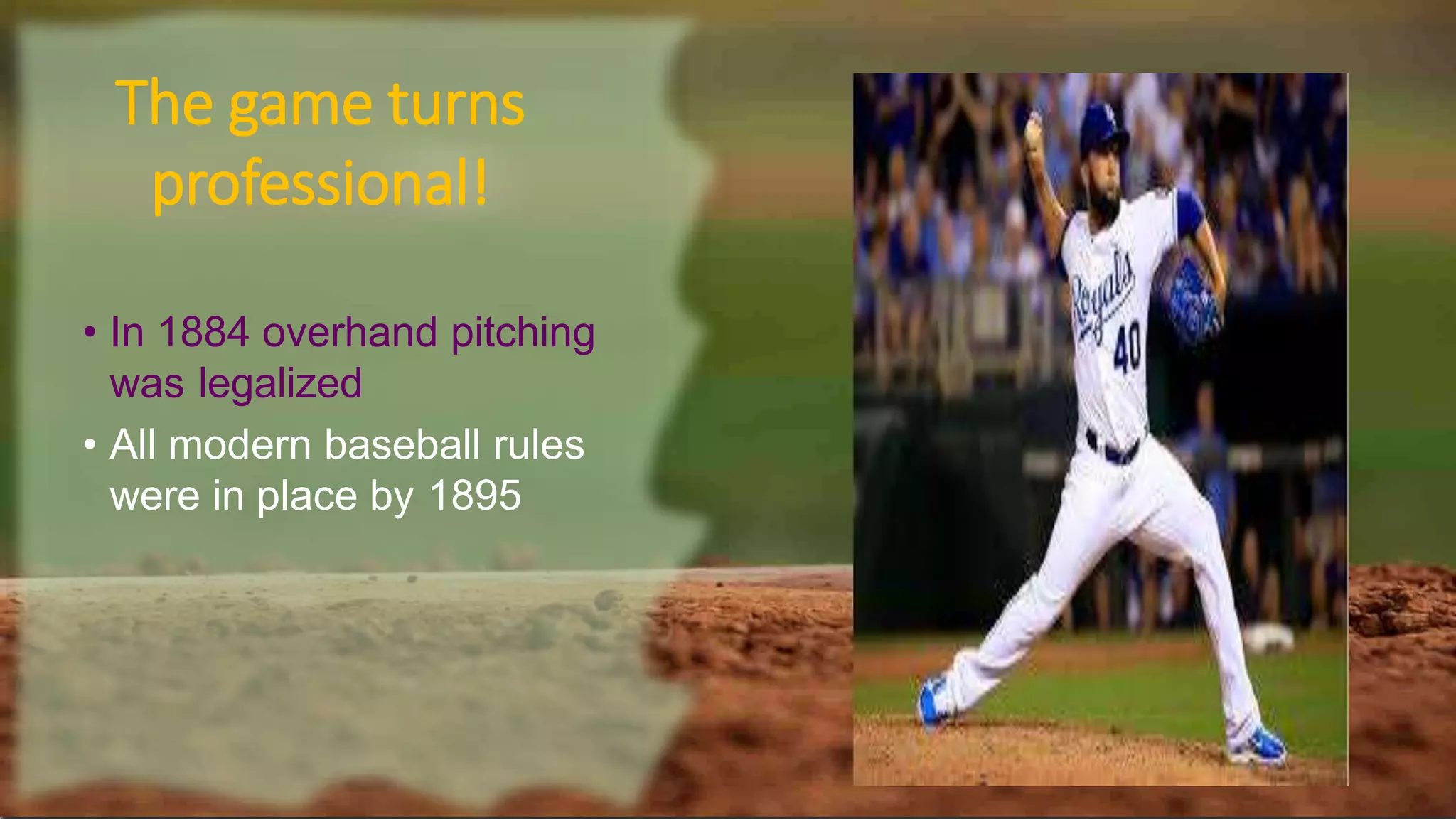 The game turns professional!

• In 1884 overhand pitching was legalized
• All modern baseball rules were in place by 1895

Royals
40